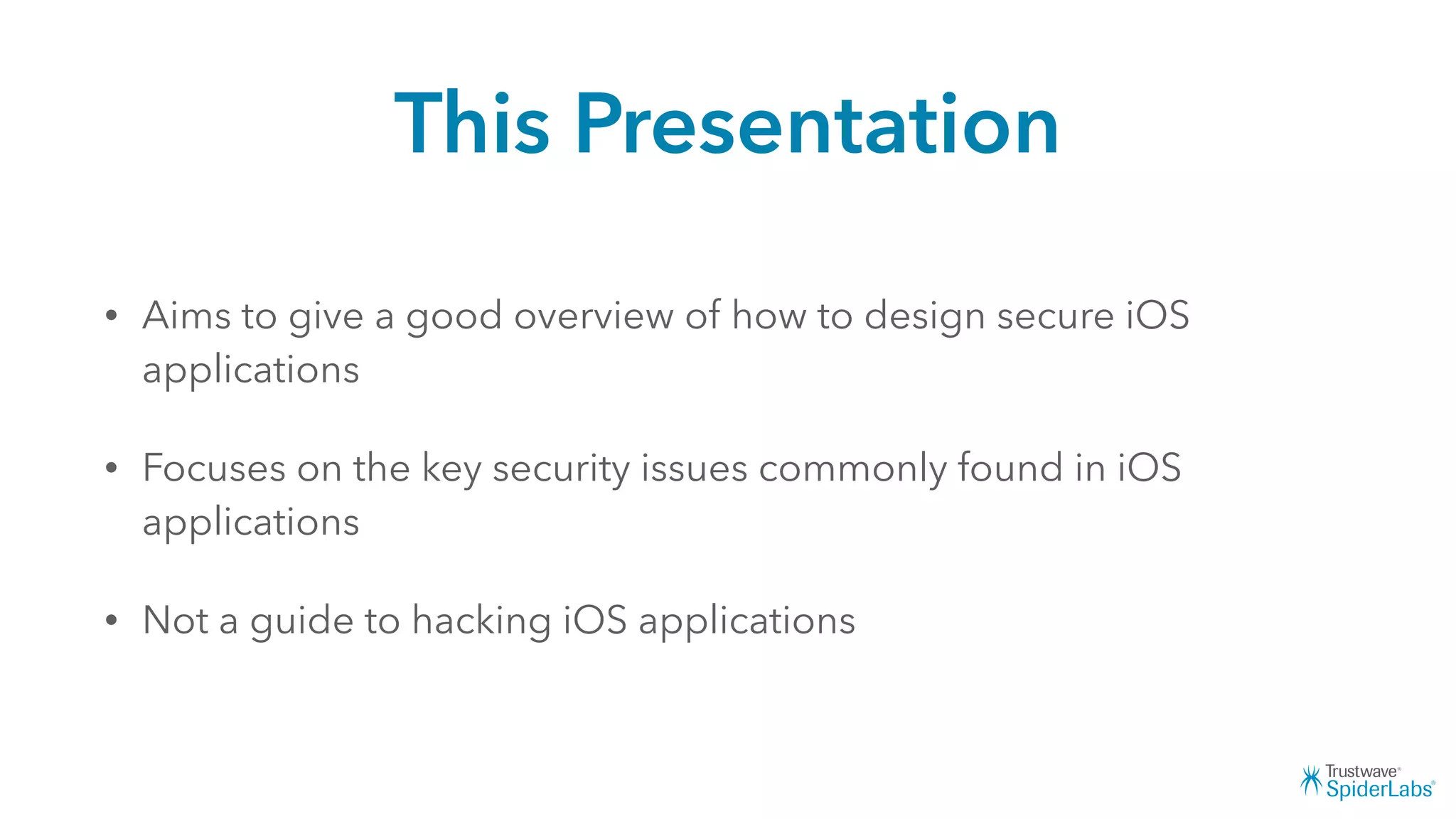 This Presentation

• Aims to give a good overview of how to design secure iOS applications

• Focuses on the key security issues commonly found in iOS applications

• Not a guide to hacking iOS applications

Trustwave® SpiderLabs®